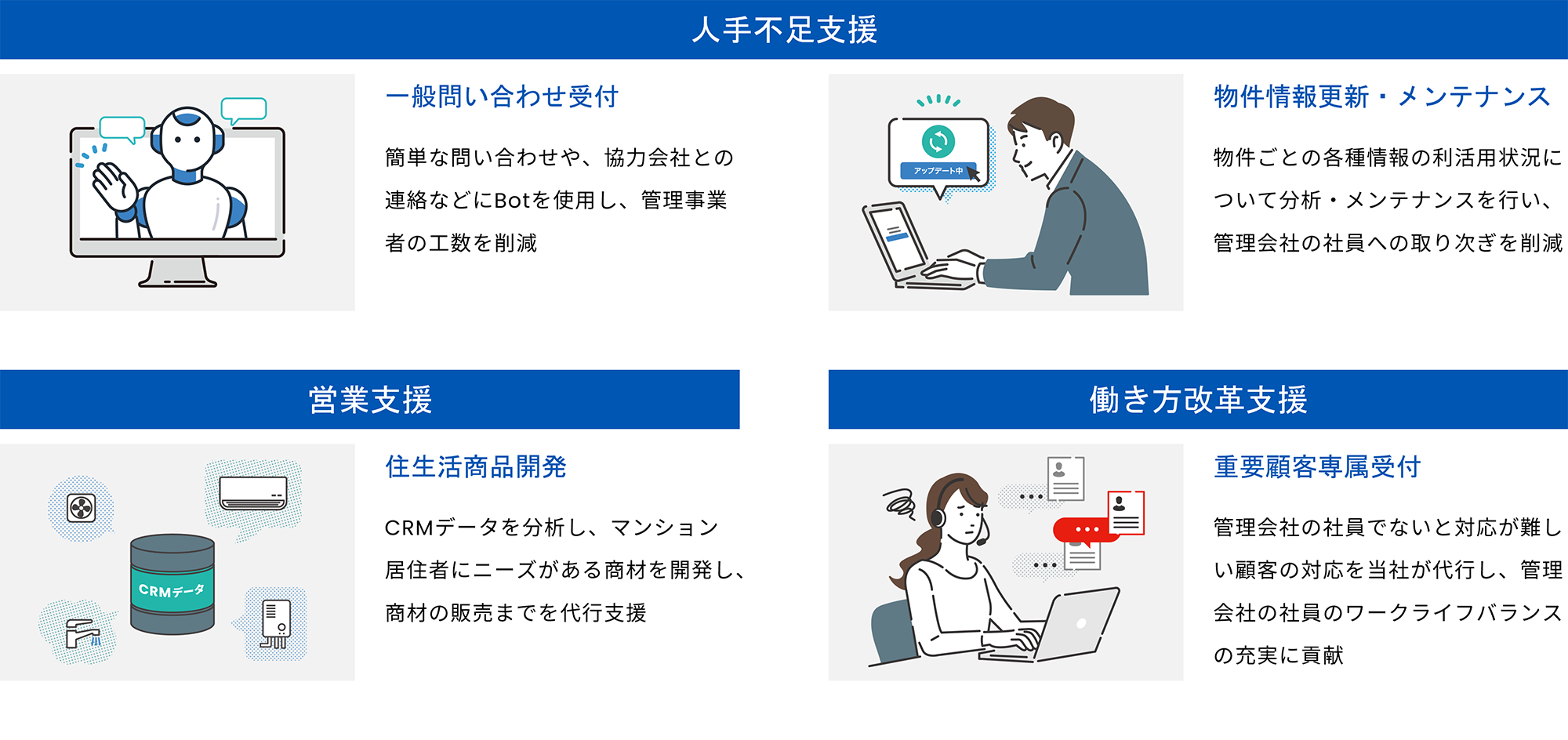 人手不足支援

一般問い合わせ受付

簡単な問い合わせや、協力会社との連絡などにBotを使用し、管理事業者の工数を削減

アップデート中

物件情報更新・メンテナンス

物件ごとの各種情報の利活用状況について分析・メンテナンスを行い、管理会社の社員への取り次ぎを削減

営業支援

CRMデータ

住生活商品開発

CRMデータを分析し、マンション居住者にニーズがある商材を開発し、商材の販売までを代行支援

働き方改革支援

重要顧客専属受付

管理会社の社員でないと対応が難しい顧客の対応を当社が代行し、管理会社の社員のワークライフバランスの充実に貢献